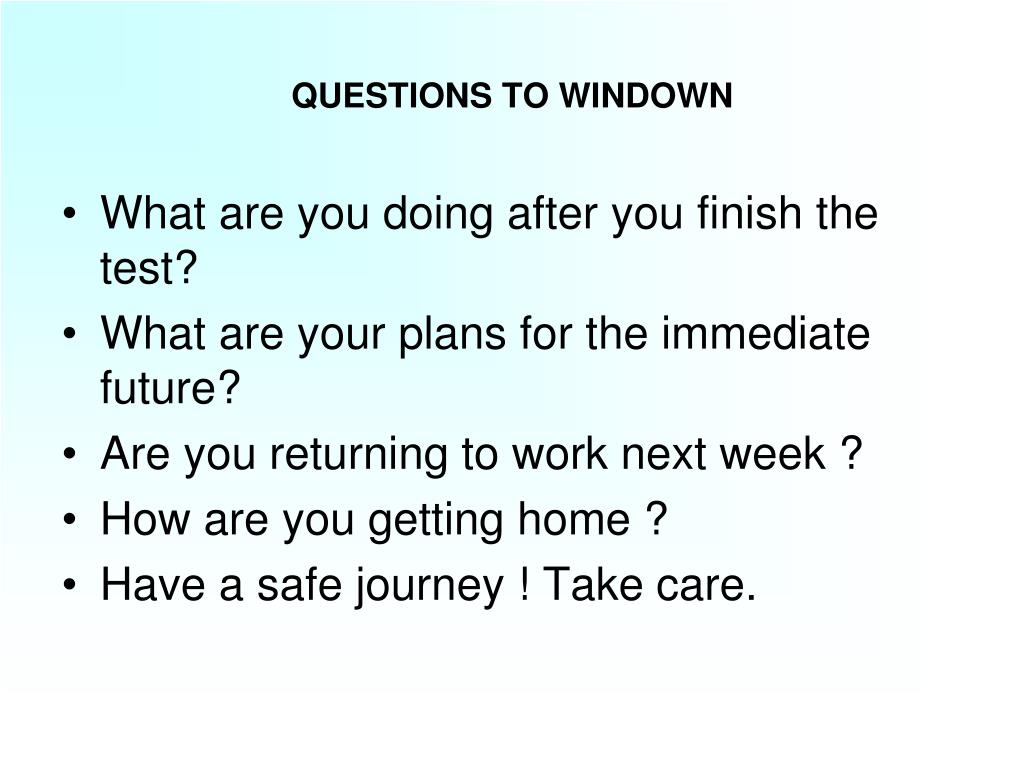 QUESTIONS TO WINDOWN

• What are you doing after you finish the test?
• What are your plans for the immediate future?
• Are you returning to work next week ?
• How are you getting home ?
• Have a safe journey ! Take care.